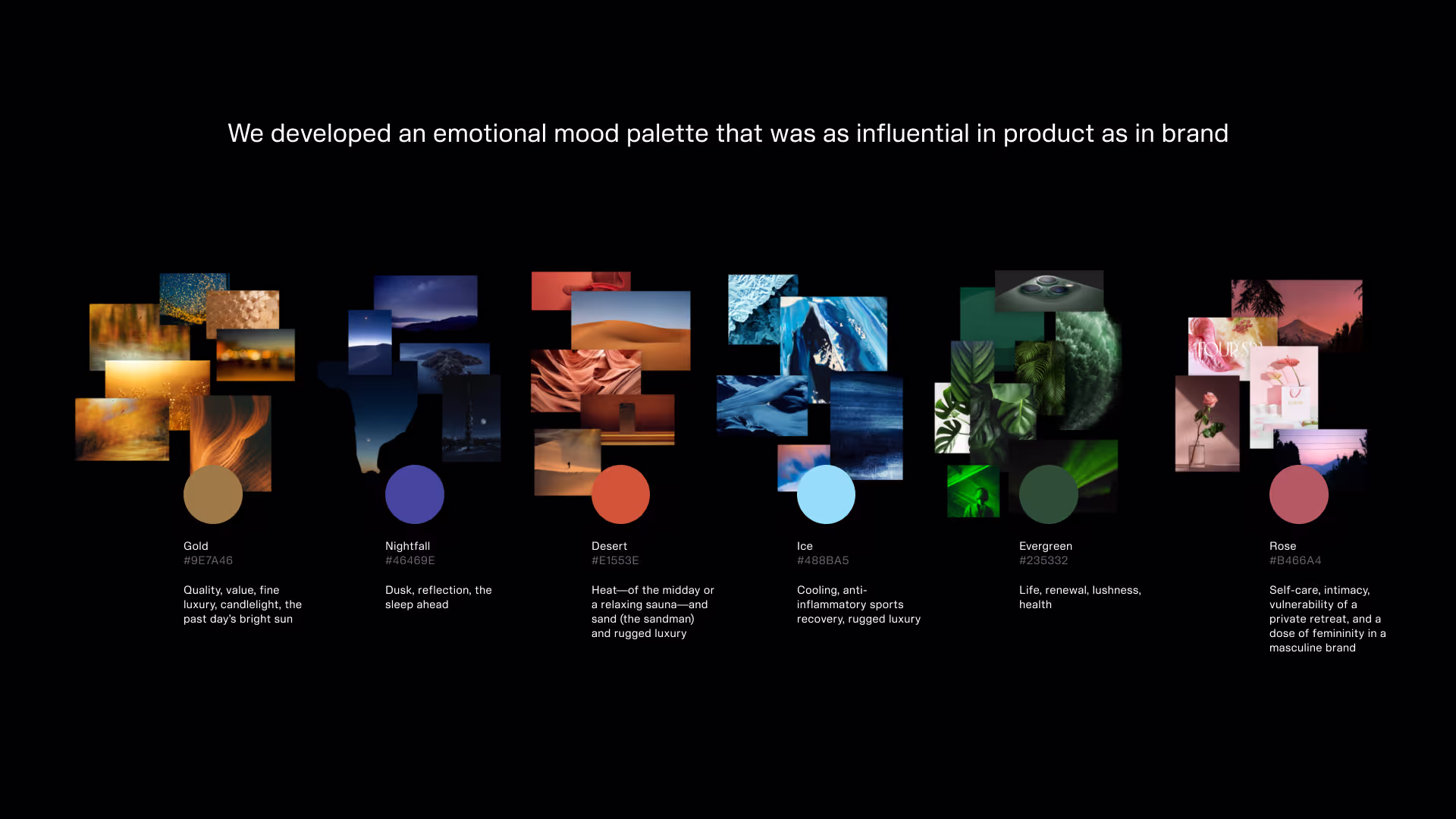 We developed an emotional mood palette that was as influential in product as in brand

Gold
#9E7A46

Quality, value, fine luxury, candlelight, the past day's bright sun

Nightfall
#46469E

Dusk, reflection, the sleep ahead

Desert
#E1553E

Heat—of the midday or a relaxing sauna—and sand (the sandman) and rugged luxury

Ice
#488BA5

Cooling, anti-inflammatory sports recovery, rugged luxury

Evergreen
#235332

Life, renewal, lushness, health

Rose
#B466A4

Self-care, intimacy, vulnerability of a private retreat, and a dose of femininity in a masculine brand